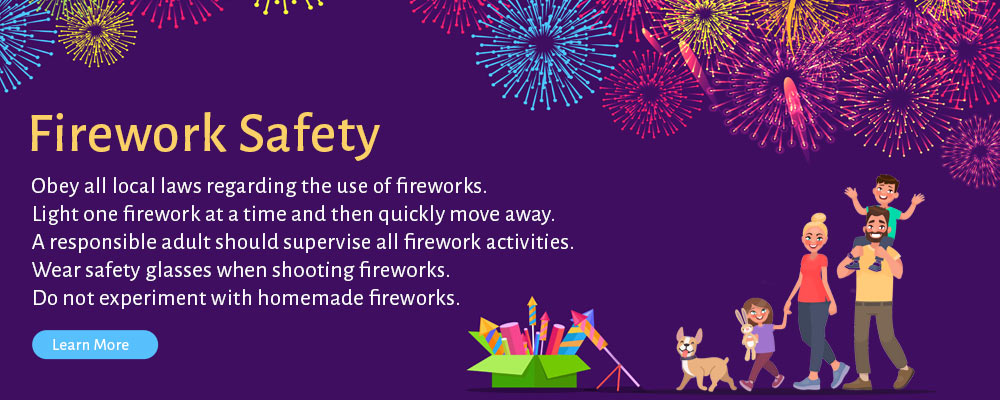 Firework Safety

Obey all local laws regarding the use of fireworks.
Light one firework at a time and then quickly move away.
A responsible adult should supervise all firework activities.
Wear safety glasses when shooting fireworks.
Do not experiment with homemade fireworks.

Learn More